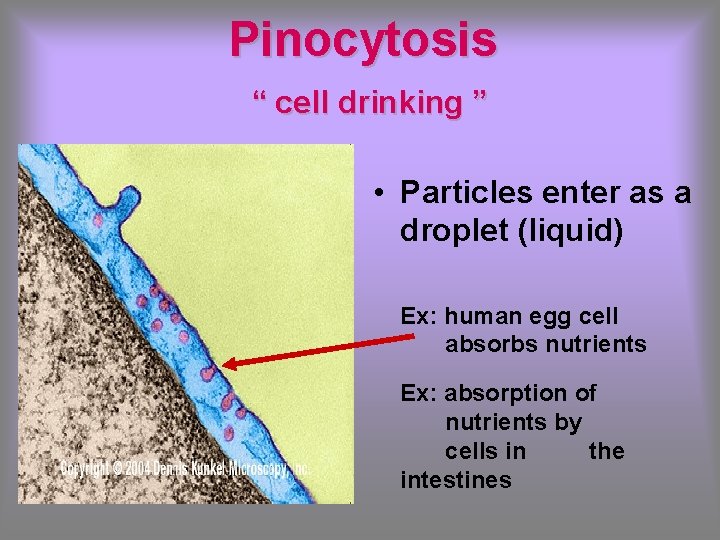 Pinocytosis

“ cell drinking ”

Copyright © 2004 Dennis Kunkel Microscopy, Inc.

• Particles enter as a droplet (liquid)

Ex: human egg cell absorbs nutrients

Ex: absorption of nutrients by cells in the intestines